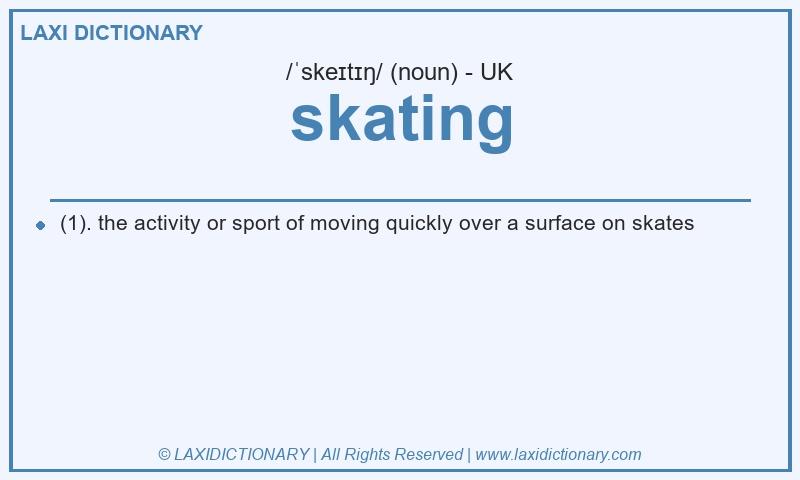 LAXI DICTIONARY

/ˈskeɪtɪŋ/ (noun) - UK

skating

(1). the activity or sport of moving quickly over a surface on skates

© LAXIDICTIONARY | All Rights Reserved | www.laxidictionary.com